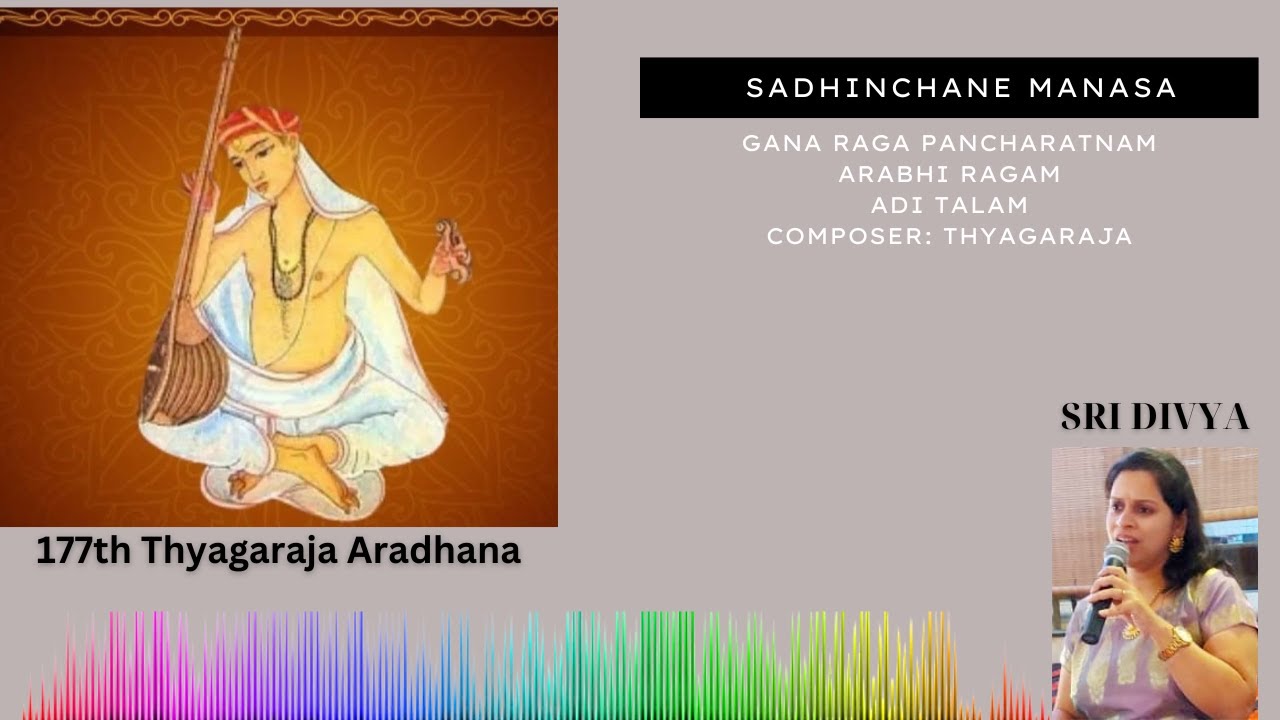 SADHINCHANE MANASA

GANA RAGA PANCHARATNAM
ARABHI RAGAM
ADI TALAM
COMPOSER: THYAGARAJA

SRI DIVYA

177th Thyagaraja Aradhana